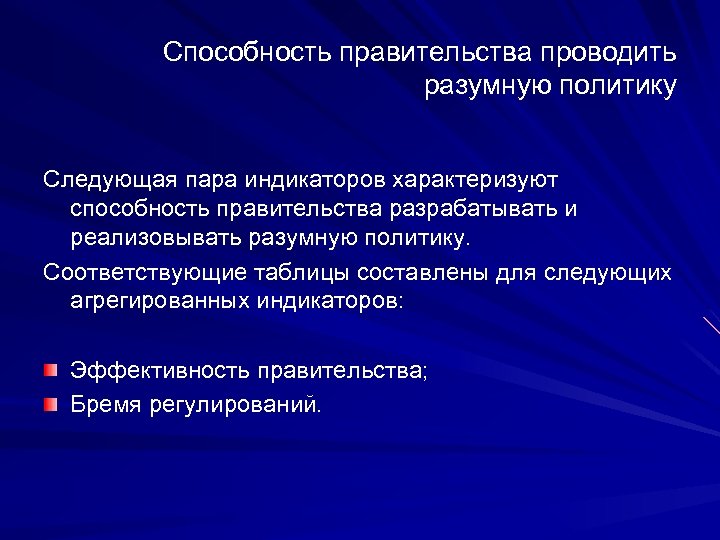 Способность правительства проводить разумную политику

Следующая пара индикаторов характеризуют способность правительства разрабатывать и реализовывать разумную политику.

Соответствующие таблицы составлены для следующих агрегированных индикаторов:

Эффективность правительства;

Бремя регулирований.